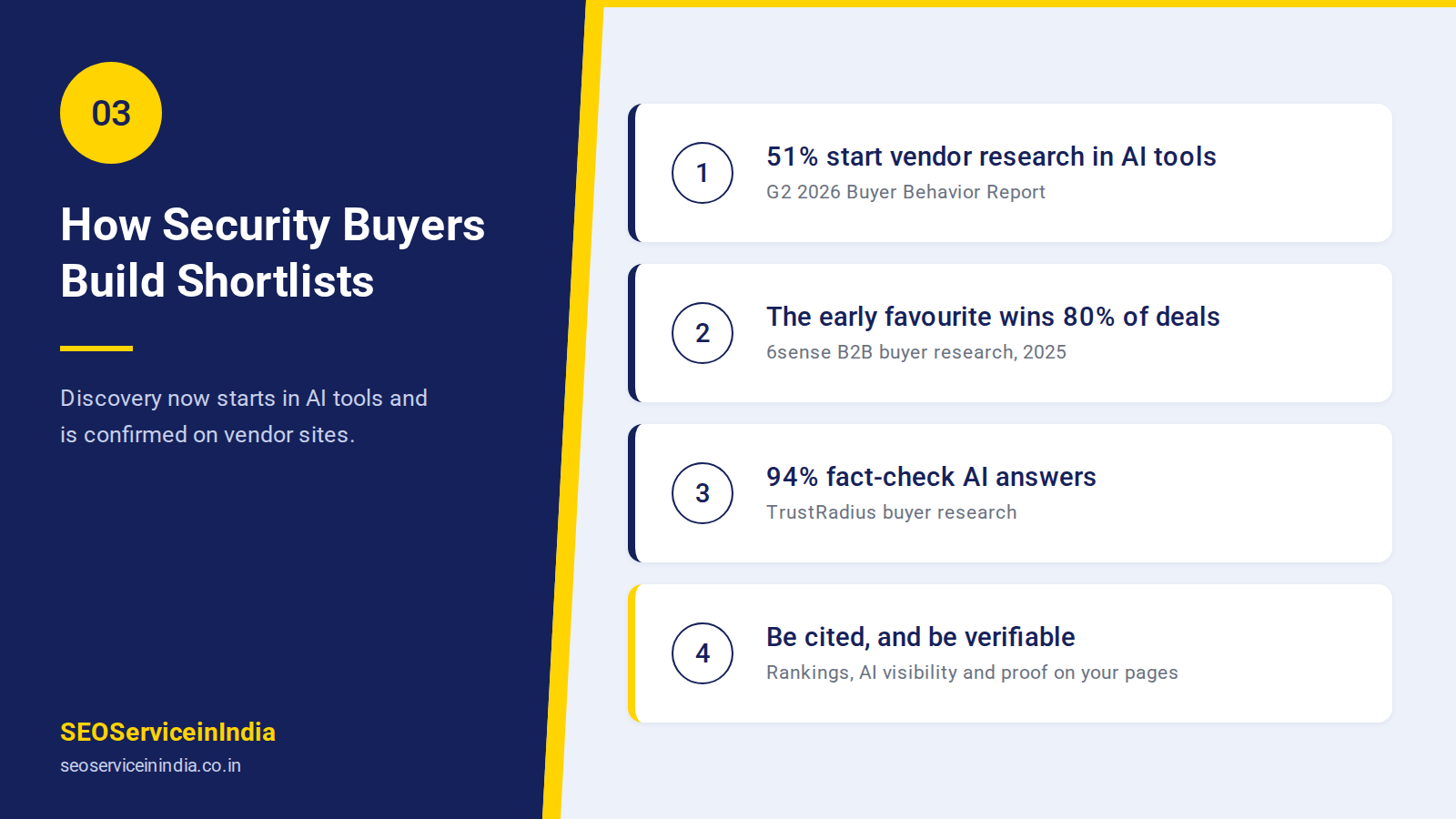 03

How Security Buyers Build Shortlists

Discovery now starts in AI tools and is confirmed on vendor sites.

SEOServiceinIndia
seoserviceinindia.co.in

1
51% start vendor research in AI tools
G2 2026 Buyer Behavior Report

2
The early favourite wins 80% of deals
6sense B2B buyer research, 2025

3
94% fact-check AI answers
TrustRadius buyer research

4
Be cited, and be verifiable
Rankings, AI visibility and proof on your pages